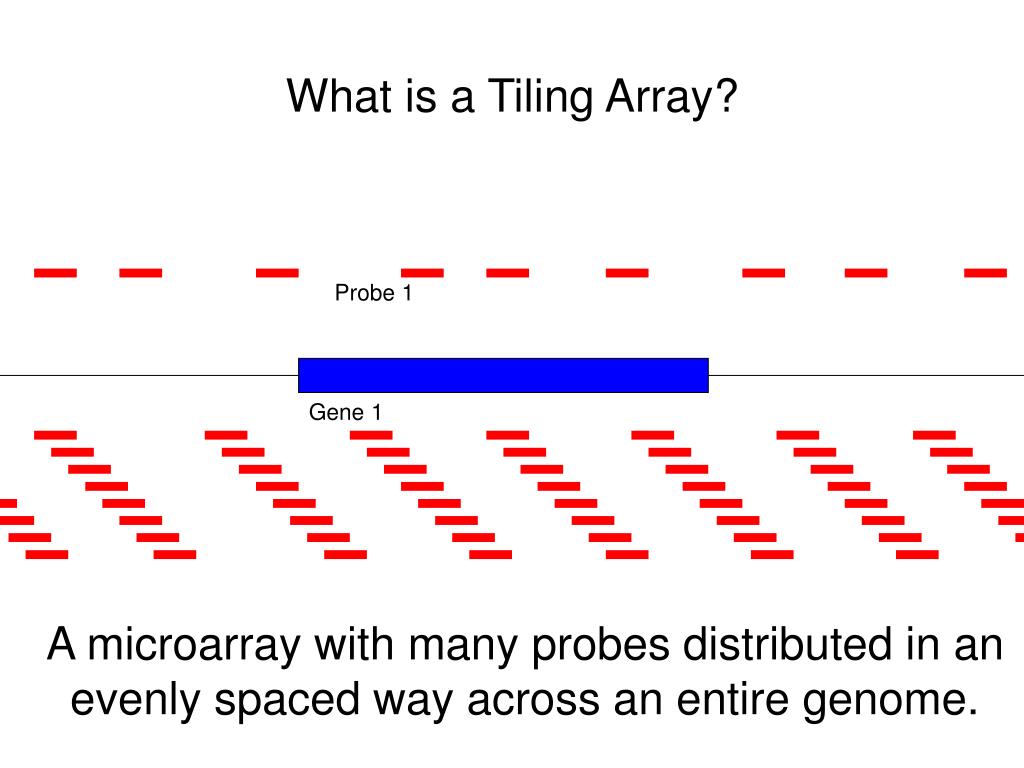 What is a Tiling Array?

Probe 1

Gene 1

A microarray with many probes distributed in an evenly spaced way across an entire genome.